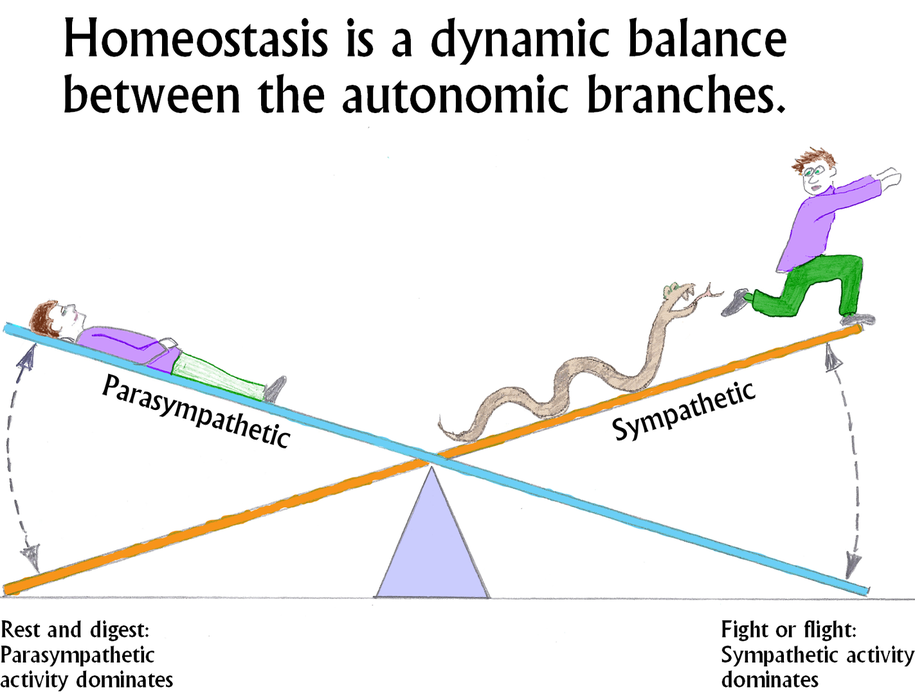 Homeostasis is a dynamic balance between the autonomic branches.

Parasympathetic

Sympathetic

Rest and digest: Parasympathetic activity dominates

Fight or flight: Sympathetic activity dominates